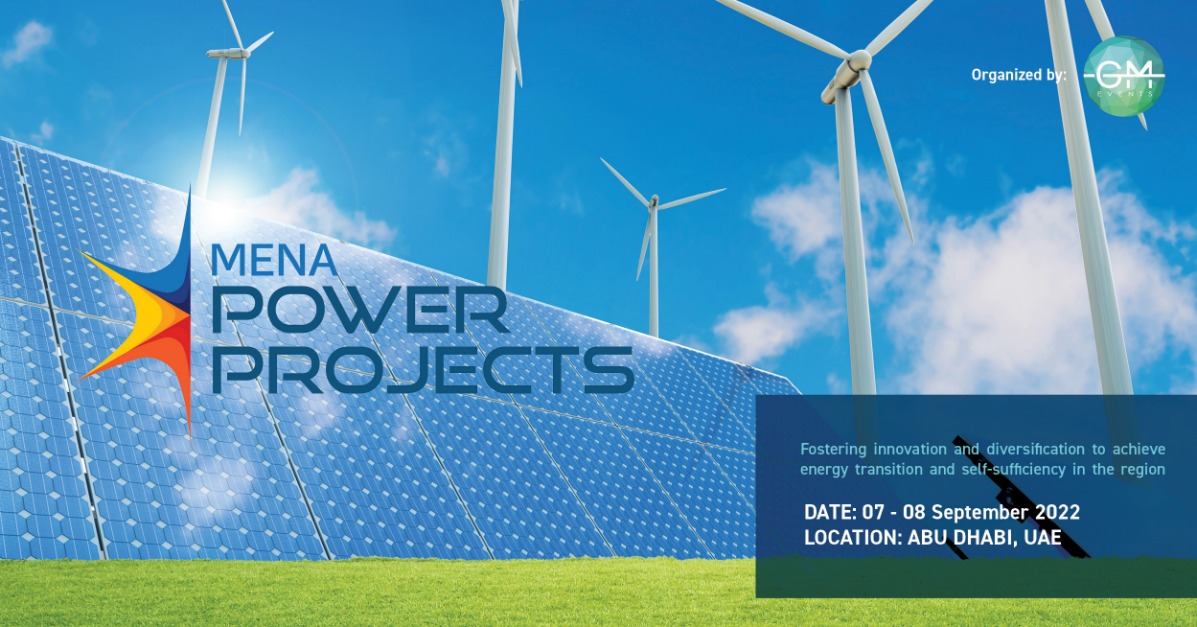 Organized by: GM EVENTS

MENA POWER PROJECTS

Fostering innovation and diversification to achieve energy transition and self-sufficiency in the region

DATE: 07 - 08 September 2022
LOCATION: ABU DHABI, UAE